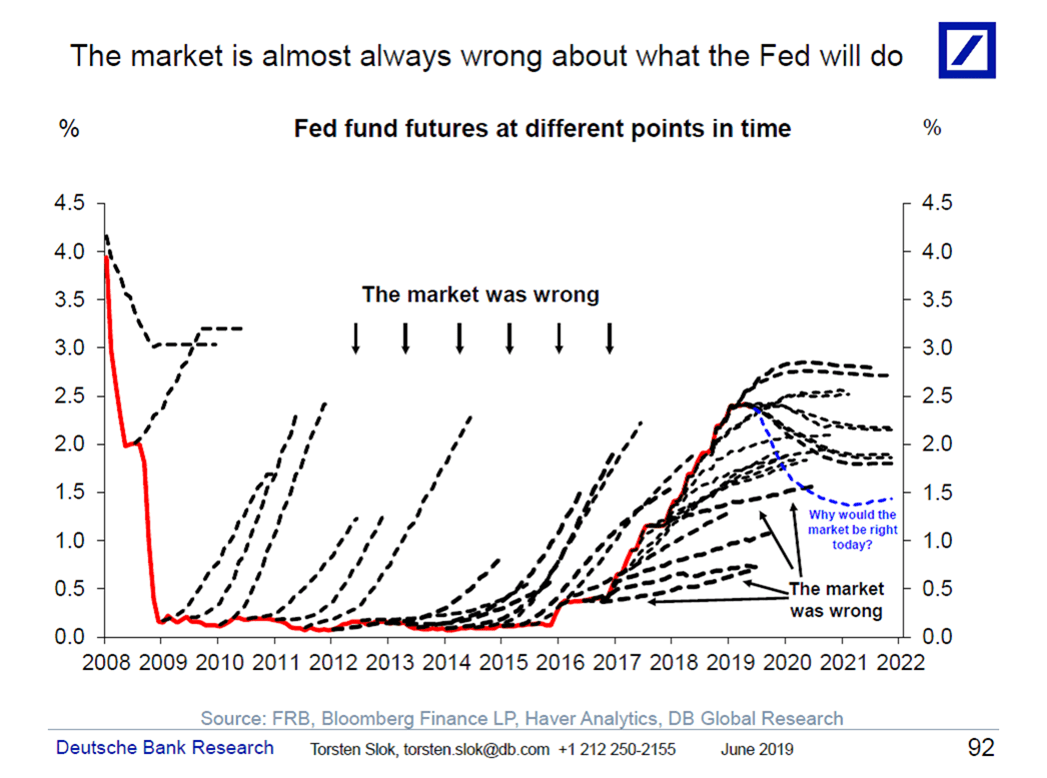 The market is almost always wrong about what the Fed will do

%

Fed fund futures at different points in time

%

4.5
4.0
3.5
3.0
2.5
2.0
1.5
1.0
0.5
0.0

4.5
4.0
3.5
3.0
2.5
2.0
1.5
1.0
0.5
0.0

The market was wrong

Why would the market be right today?

The market was wrong

2008 2009 2010 2011 2012 2013 2014 2015 2016 2017 2018 2019 2020 2021 2022

Source: FRB, Bloomberg Finance LP, Haver Analytics, DB Global Research

Deutsche Bank Research Torsten Slok, torsten.slok@db.com +1 212 250-2155 June 2019 92